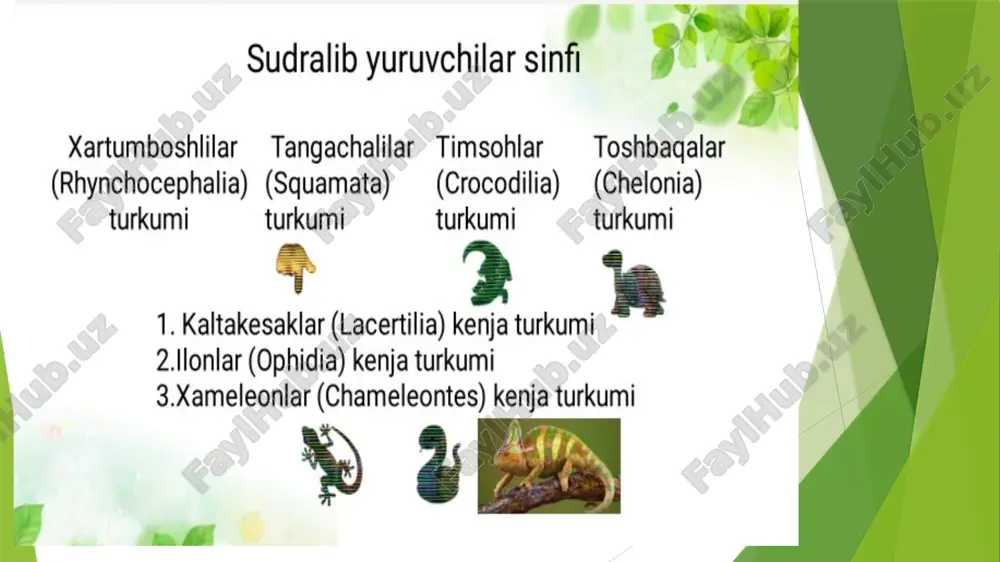 Sudralib yuruvchilar sinfi

Xartumboshlilar (Rhynchocephalia) turkumi

Tangachalilar (Squamata) turkumi

Timsohlar (Crocodilia) turkumi

Toshbaqalar (Chelonia) turkumi

1. Kaltakesaklar (Lacertilia) kenja turkumi
2.Ilonlar (Ophidia) kenja turkumi
3.Xameleonlar (Chameleontes) kenja turkumi

FaylHub.uz